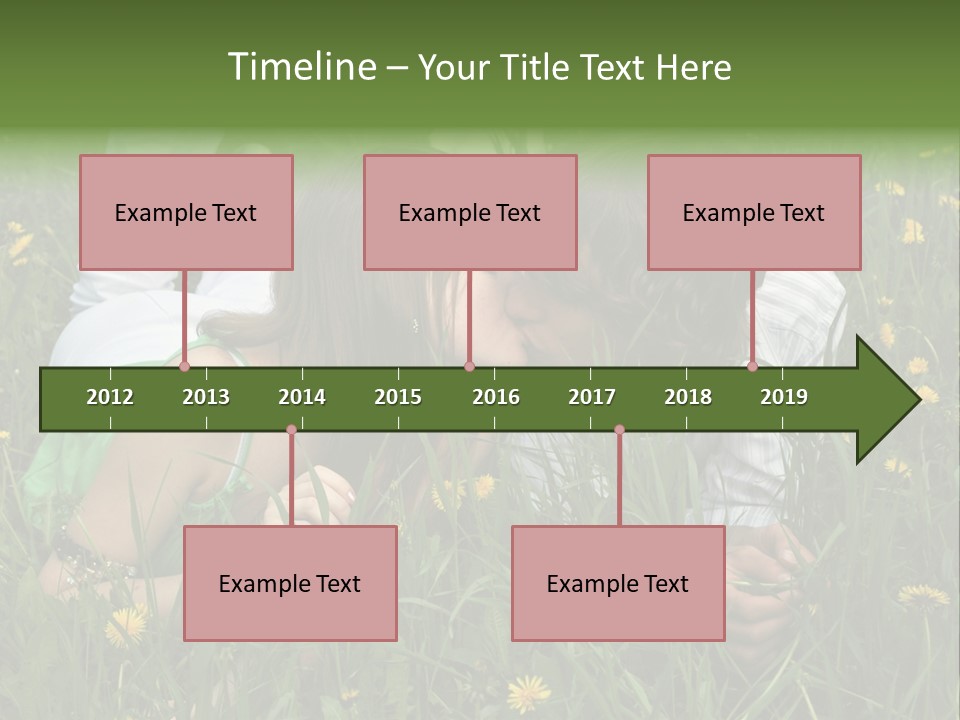 Timeline – Your Title Text Here

Example Text

Example Text

Example Text

2012 2013 2014 2015 2016 2017 2018 2019

Example Text

Example Text